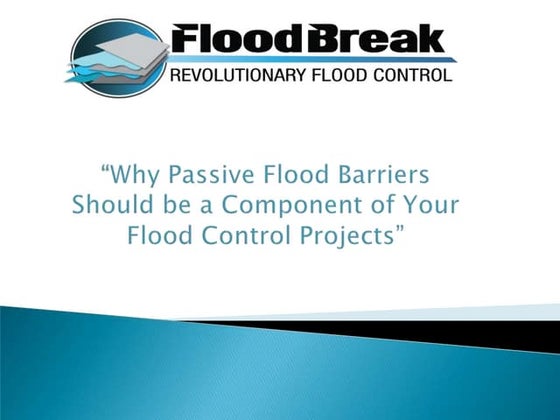 FloodBreak
REVOLUTIONARY FLOOD CONTROL

“Why Passive Flood Barriers Should be a Component of Your Flood Control Projects”